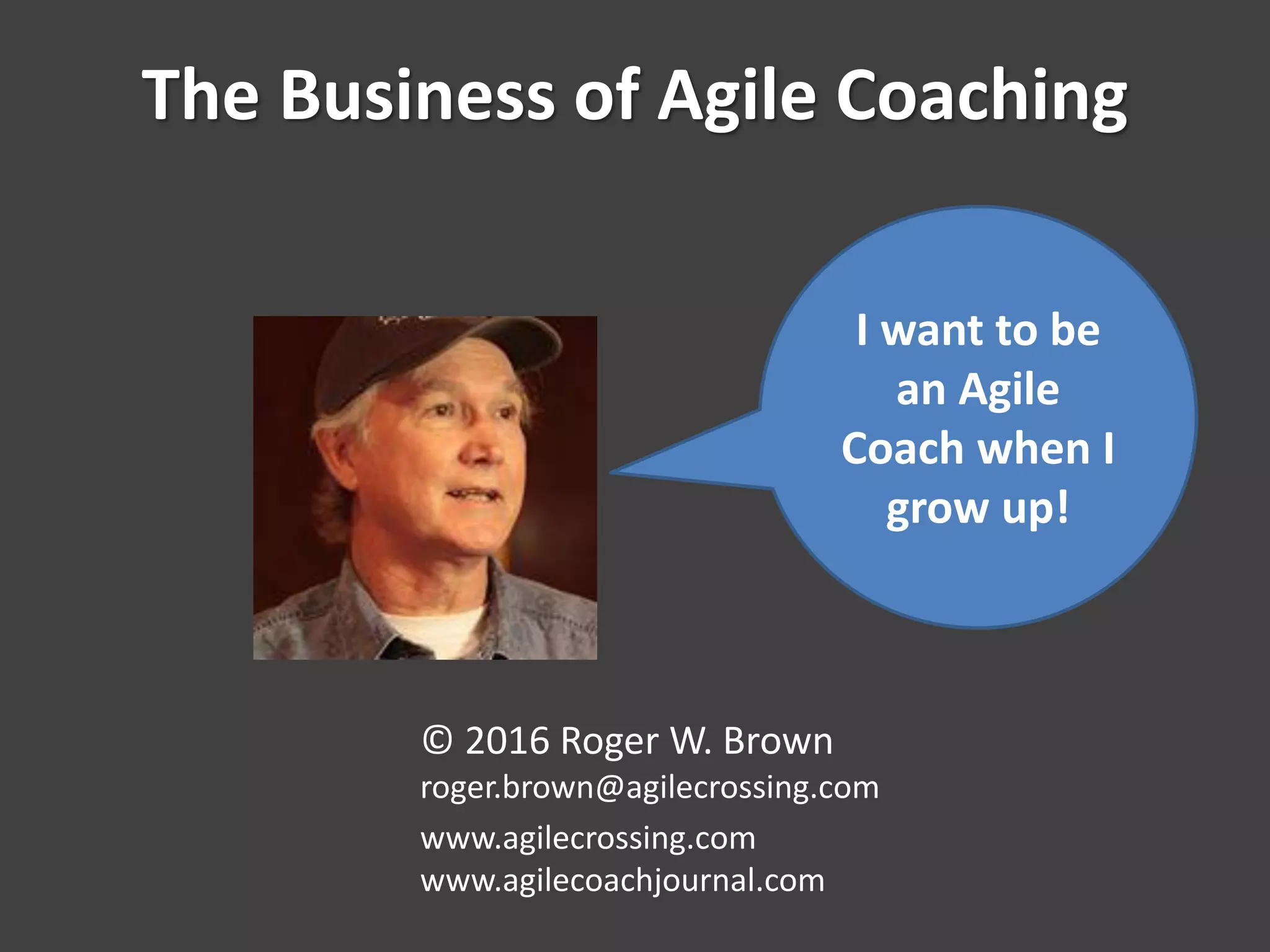 The Business of Agile Coaching

I want to be an Agile Coach when I grow up!

© 2016 Roger W. Brown
roger.brown@agilecrossing.com
www.agilecrossing.com
www.agilecoachjournal.com